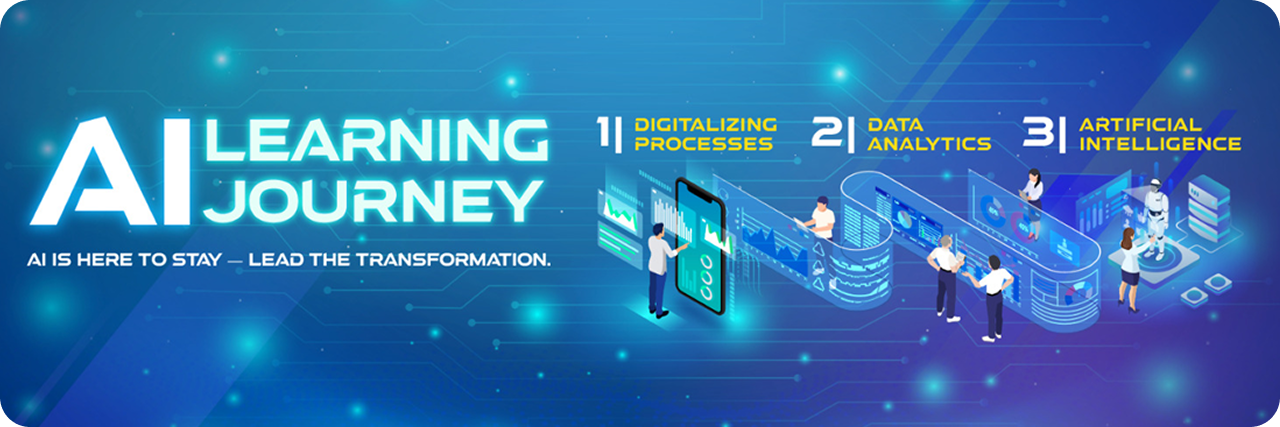 AI LEARNING JOURNEY

AI IS HERE TO STAY — LEAD THE TRANSFORMATION.

1| DIGITALIZING PROCESSES

2| DATA ANALYTICS

3| ARTIFICIAL INTELLIGENCE